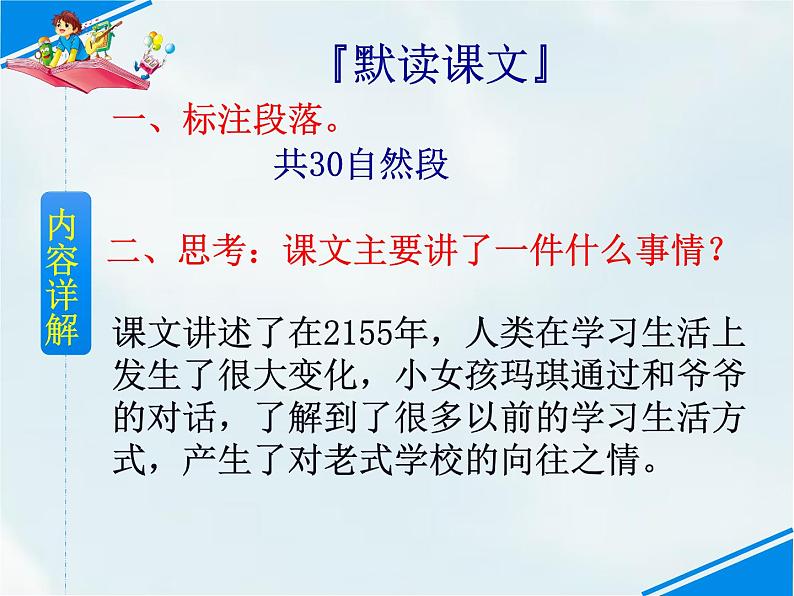 『默读课文』

一、标注段落。

共30自然段

内容详解

二、思考：课文主要讲了一件什么事情？

课文讲述了在2155年，人类在学习生活上发生了很大变化，小女孩玛琪通过和爷爷的对话，了解到了很多以前的学习生活方式，产生了对老式学校的向往之情。